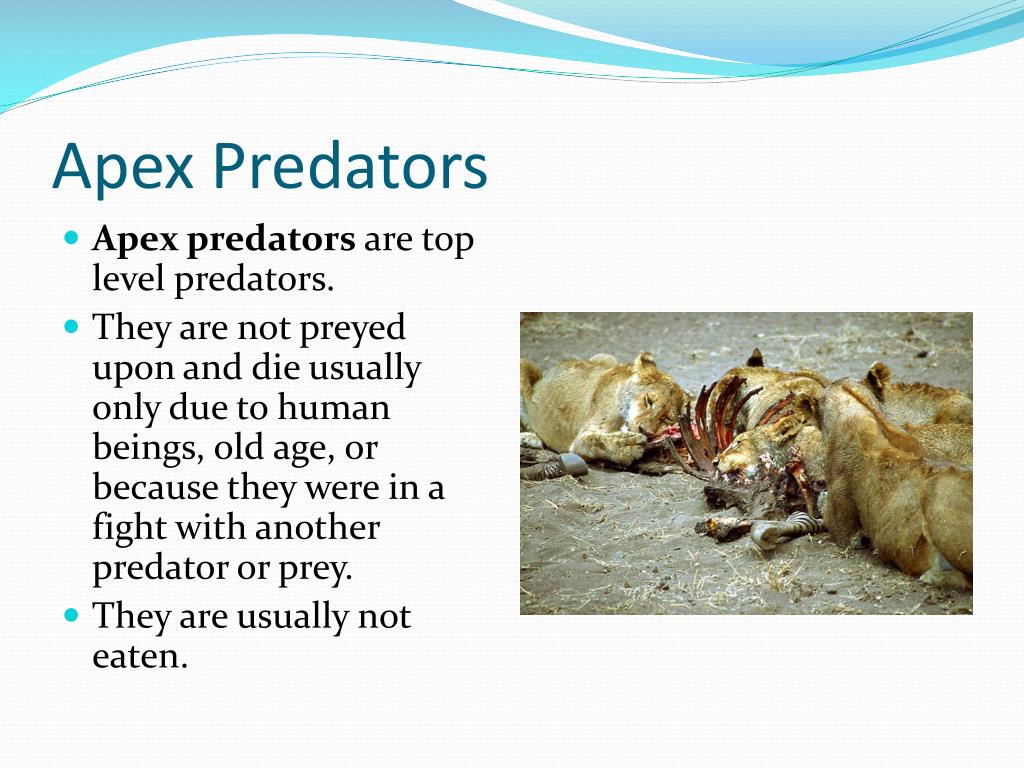 Apex Predators

• Apex predators are top level predators.
• They are not preyed upon and die usually only due to human beings, old age, or because they were in a fight with another predator or prey.
• They are usually not eaten.